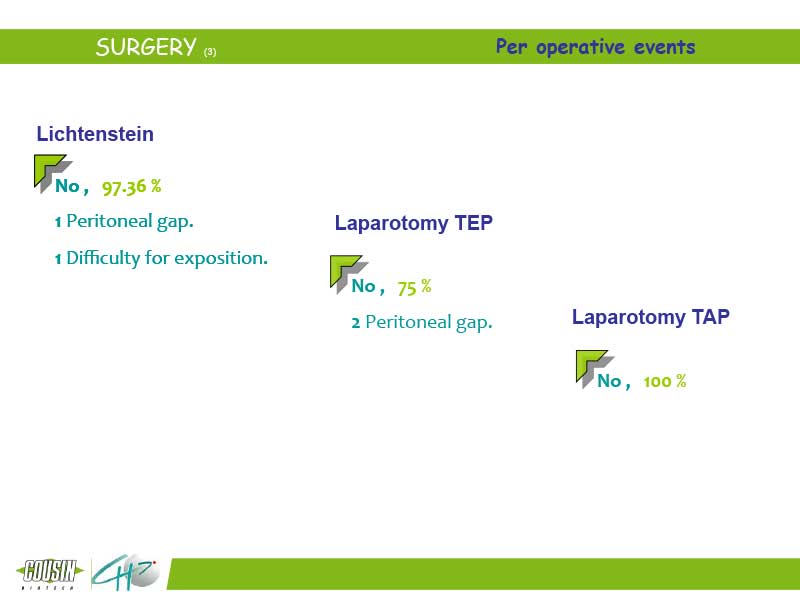 SURGERY (3)

Per operative events

Lichtenstein

No , 97.36 %

1 Peritoneal gap.

1 Difficulty for exposition.

Laparotomy TEP

No , 75 %

2 Peritoneal gap.

Laparotomy TAP

No , 100 %

COUSIN BIOTECH

CHP